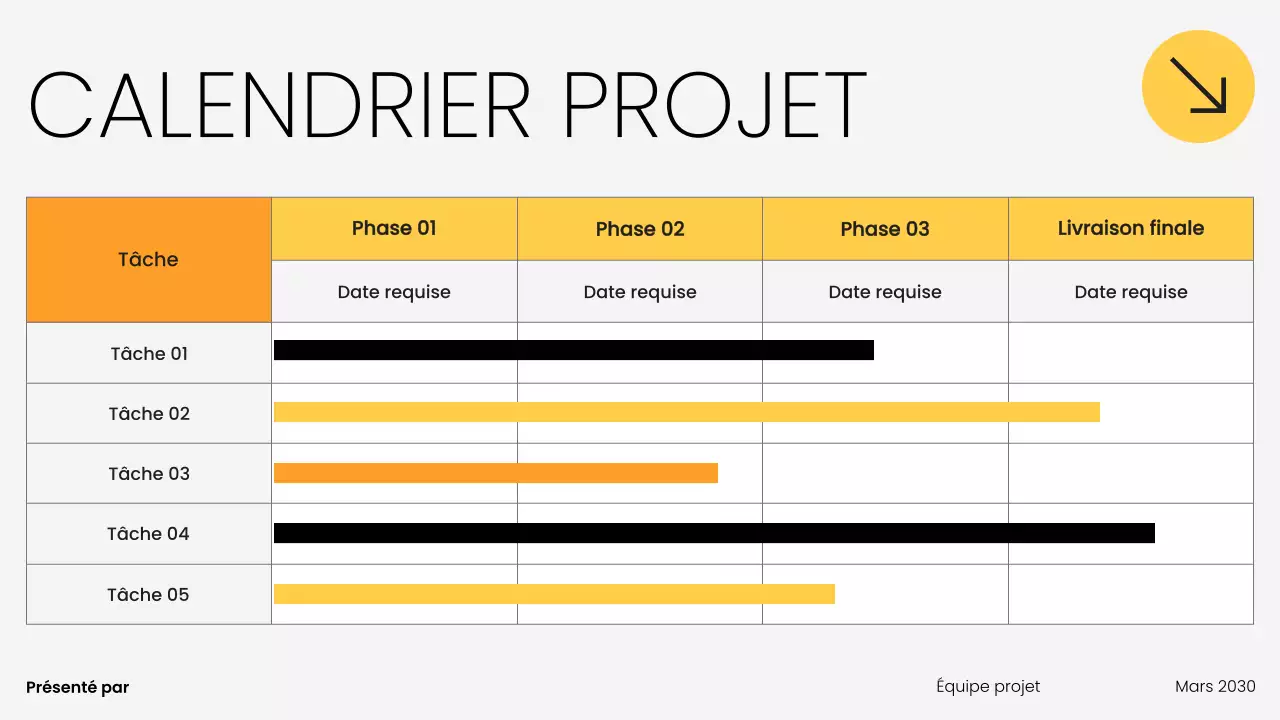 CALENDRIER PROJET

| Tâche | Phase 01 | Phase 02 | Phase 03 | Livraison finale |
|---|---|---|---|---|
| | Date requise | Date requise | Date requise | Date requise |
| Tâche 01 | | | | |
| Tâche 02 | | | | |
| Tâche 03 | | | | |
| Tâche 04 | | | | |
| Tâche 05 | | | | |

Présenté par

Équipe projet

Mars 2030